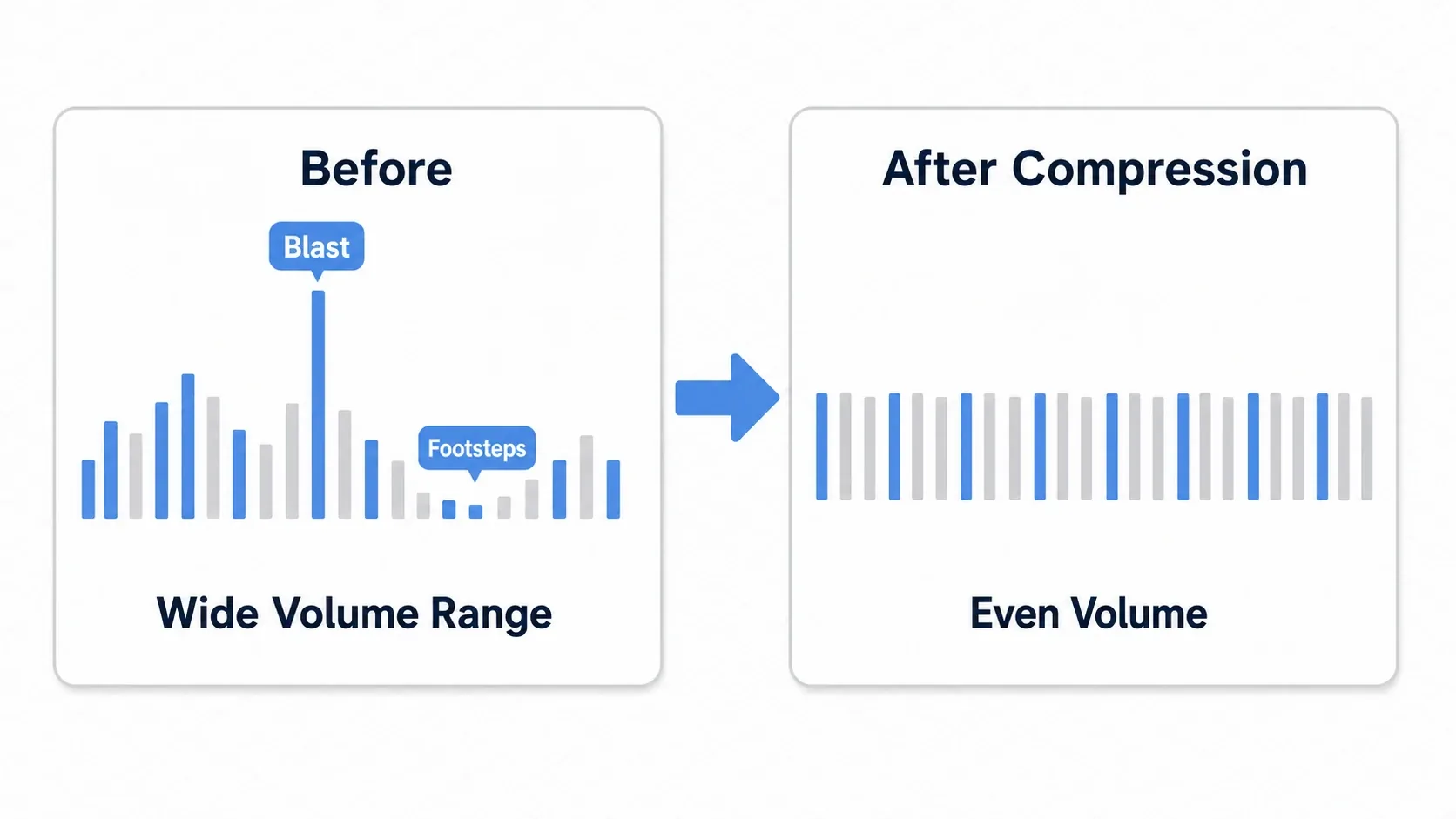 Before

Blast

Footsteps

Wide Volume Range

After Compression

Even Volume